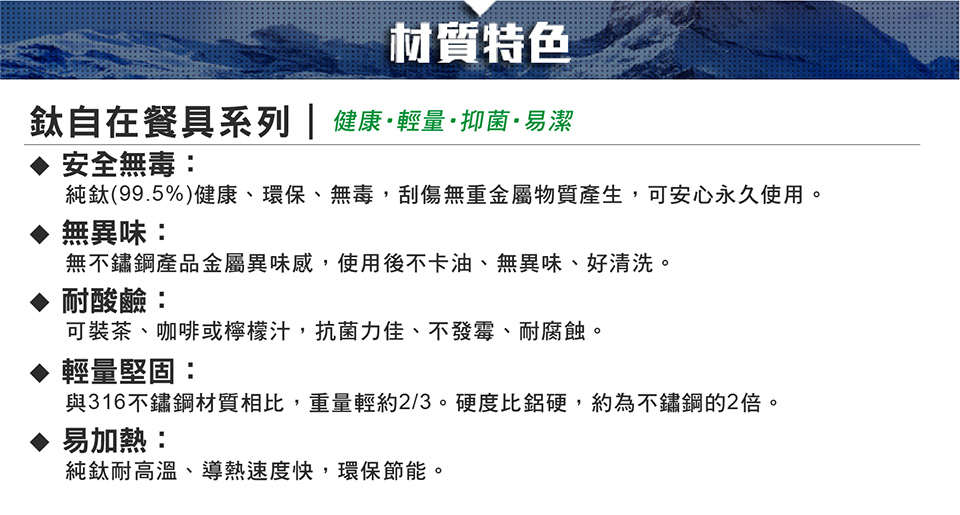 材質特色

鈦自在餐具系列 | 健康·輕量·抑菌·易潔

◆ 安全無毒：
純鈦(99.5%)健康、環保、無毒，刮傷無重金屬物質產生，可安心永久使用。

◆ 無異味：
無不鏽鋼產品金屬異味感，使用後不卡油、無異味、好清洗。

◆ 耐酸鹼：
可裝茶、咖啡或檸檬汁，抗菌力佳、不發霉、耐腐蝕。

◆ 輕量堅固：
與316不鏽鋼材質相比，重量輕約2/3。硬度比鋁硬，約為不鏽鋼的2倍。

◆ 易加熱：
純鈦耐高溫、導熱速度快，環保節能。